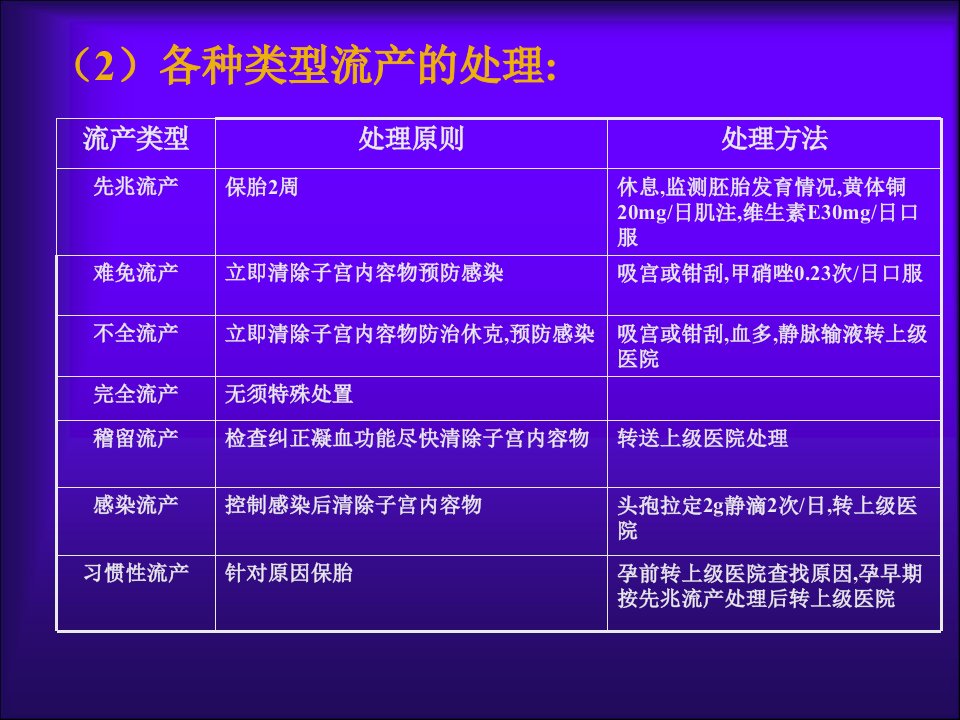 （2）各种类型流产的处理:

| 流产类型 | 处理原则 | 处理方法 |
|---|---|---|
| 先兆流产 | 保胎2周 | 休息,监测胚胎发育情况,黄体铜20mg/日肌注,维生素E30mg/日口服 |
| 难免流产 | 立即清除子宫内容物预防感染 | 吸宫或钳刮,甲硝唑0.23次/日口服 |
| 不全流产 | 立即清除子宫内容物防治休克,预防感染 | 吸宫或钳刮,血多,静脉输液转上级医院 |
| 完全流产 | 无须特殊处置 | |
| 稽留流产 | 检查纠正凝血功能尽快清除子宫内容物 | 转送上级医院处理 |
| 感染流产 | 控制感染后清除子宫内容物 | 头孢拉定2g静滴2次/日,转上级医院 |
| 习惯性流产 | 针对原因保胎 | 孕前转上级医院查找原因,孕早期按先兆流产处理后转上级医院 |